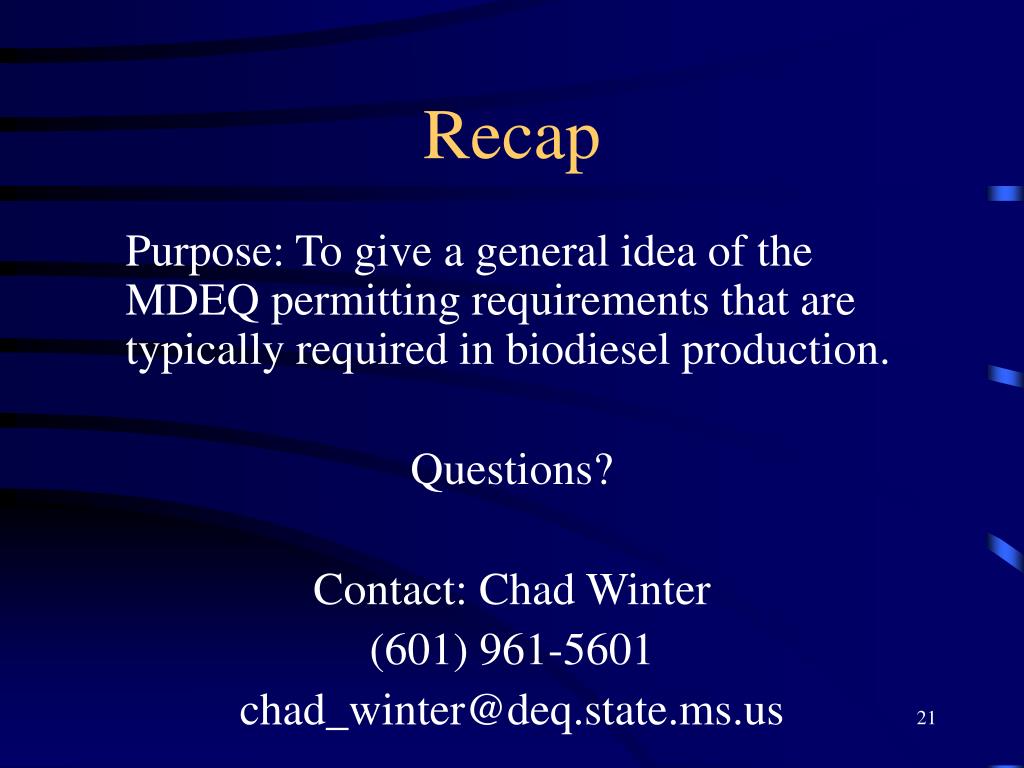 Recap

Purpose: To give a general idea of the MDEQ permitting requirements that are typically required in biodiesel production.

Questions?

Contact: Chad Winter
(601) 961-5601
chad_winter@deq.state.ms.us

21